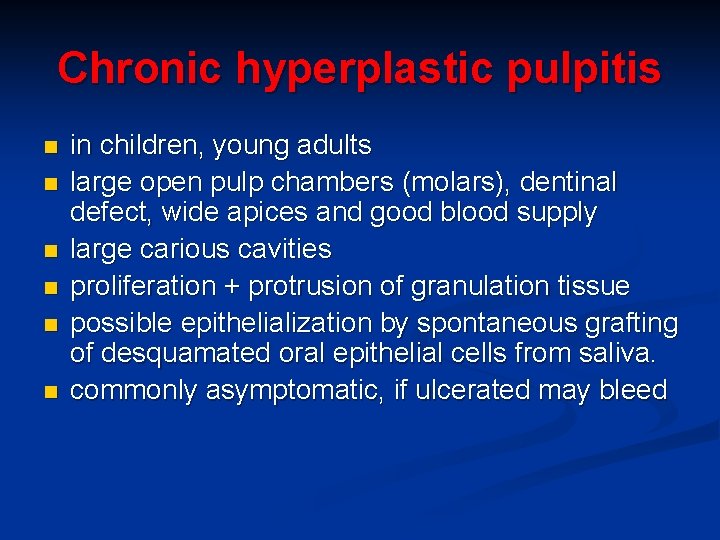 Chronic hyperplastic pulpitis

- in children, young adults
- large open pulp chambers (molars), dentinal defect, wide apices and good blood supply
- large carious cavities
- proliferation + protrusion of granulation tissue
- possible epithelialization by spontaneous grafting of desquamated oral epithelial cells from saliva.
- commonly asymptomatic, if ulcerated may bleed